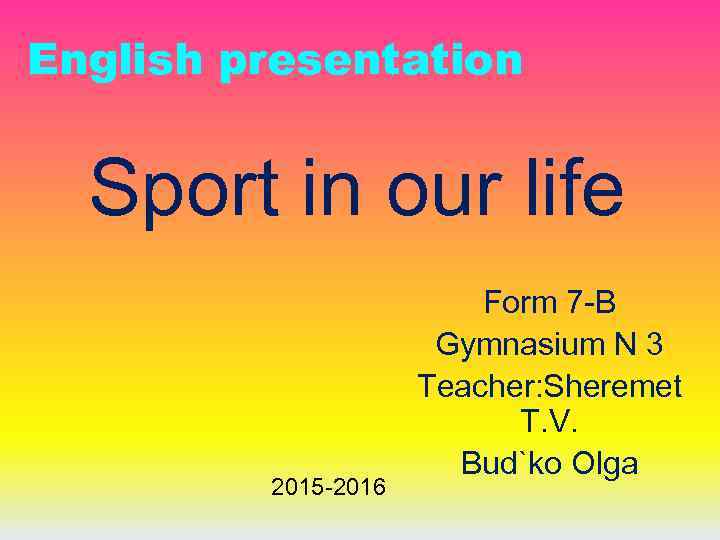 English presentation

Sport in our life

Form 7-B

Gymnasium N 3

Teacher:Sheremet T.V.

Bud`ko Olga

2015-2016